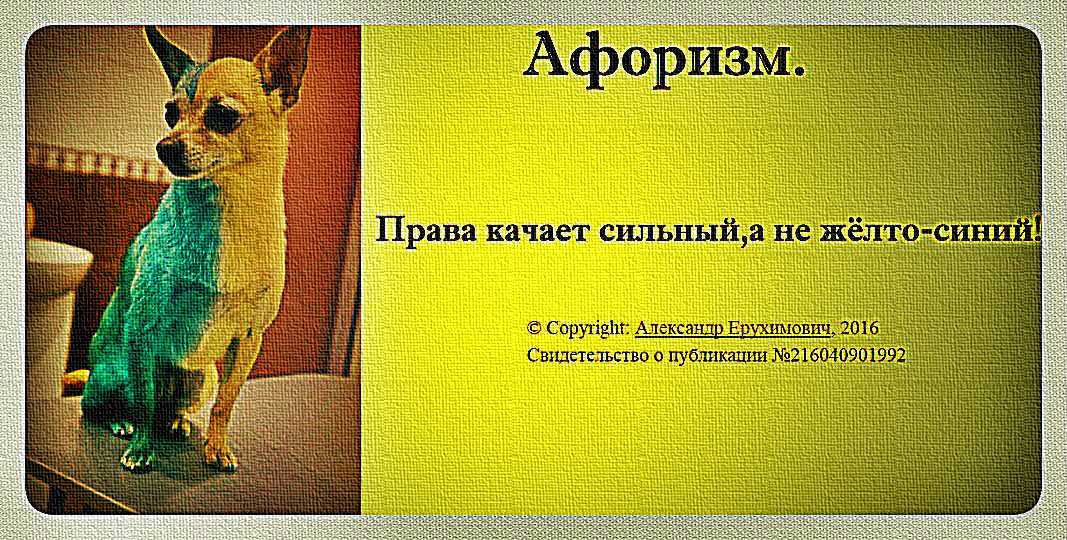 Афоризм.

Права качает сильный,а не жёлто-синий!

© Copyright: Александр Ерухимович, 2016
Свидетельство о публикации №216040901992